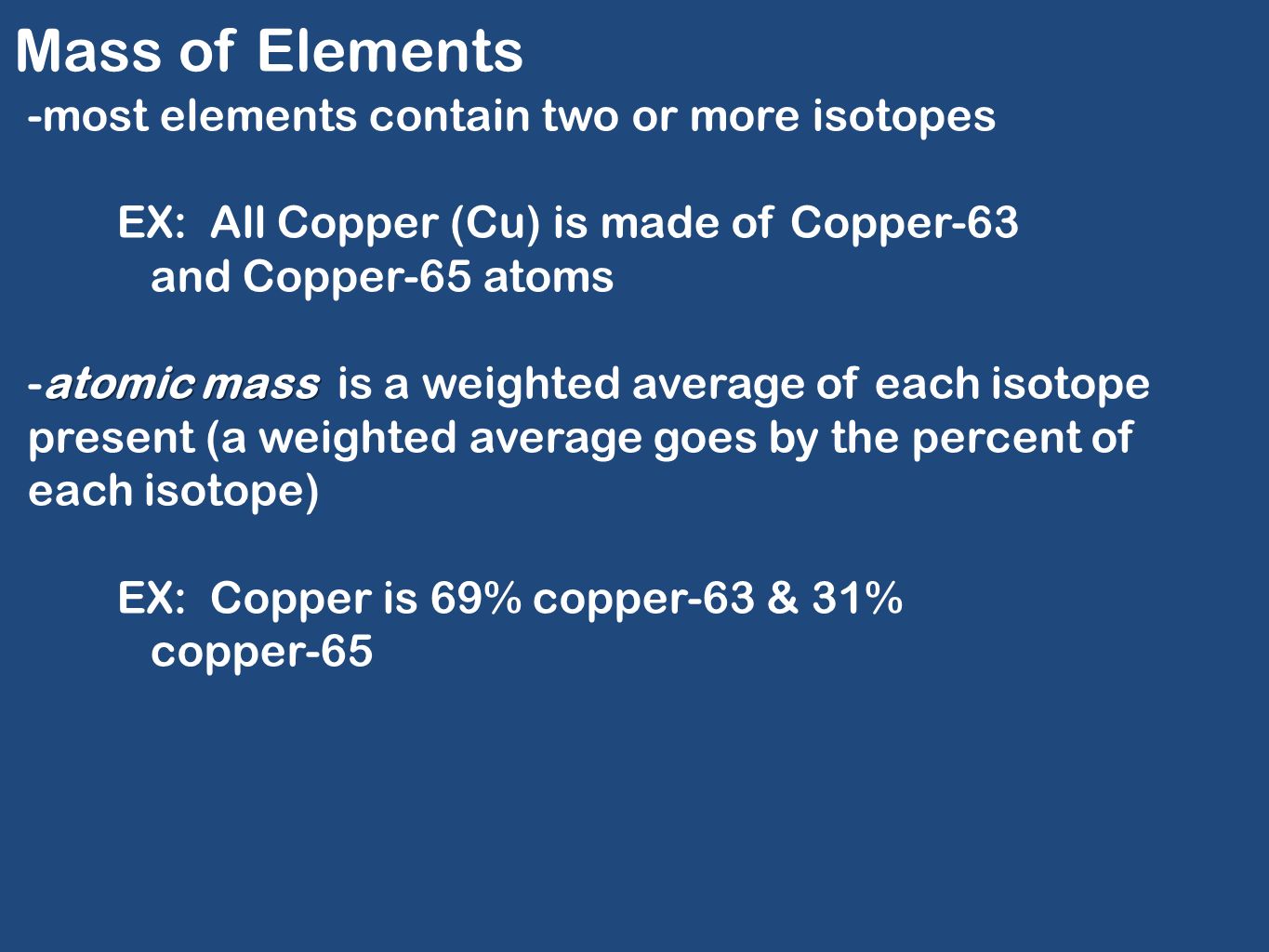 Mass of Elements

-most elements contain two or more isotopes

EX: All Copper (Cu) is made of Copper-63 and Copper-65 atoms

-atomic mass is a weighted average of each isotope present (a weighted average goes by the percent of each isotope)

EX: Copper is 69% copper-63 & 31% copper-65